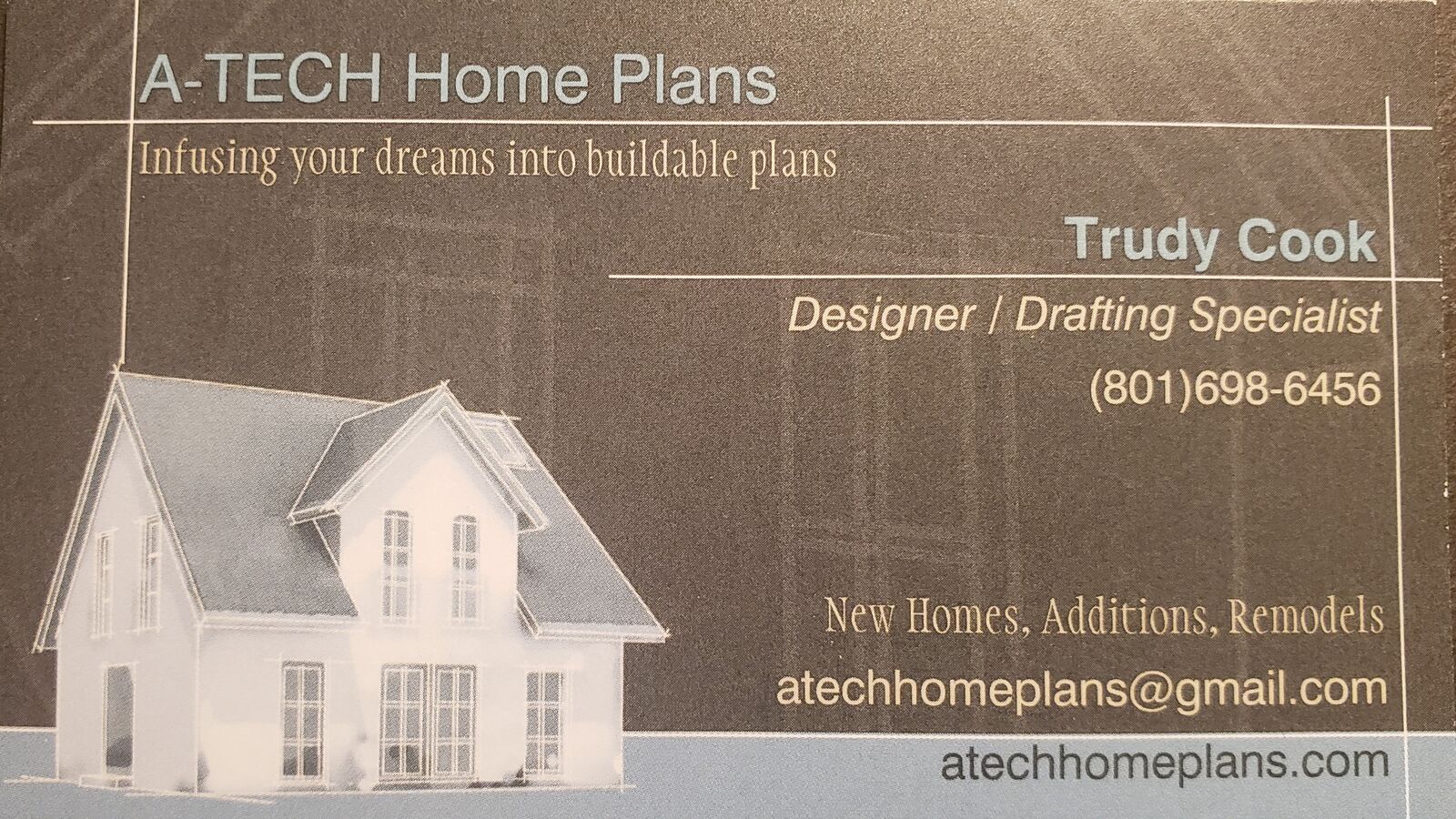 A-TECH Home Plans

Infusing your dreams into buildable plans

Trudy Cook

Designer / Drafting Specialist

(801)698-6456

New Homes, Additions, Remodels

atechhomeplans@gmail.com

atechhomeplans.com